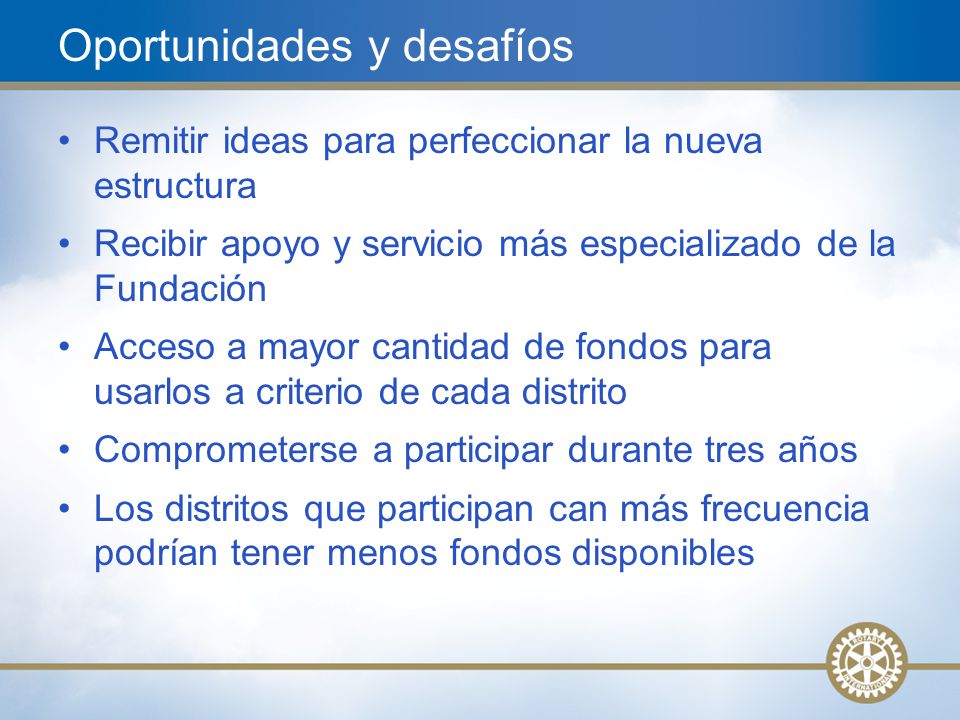 Oportunidades y desafíos

• Remitir ideas para perfeccionar la nueva estructura

• Recibir apoyo y servicio más especializado de la Fundación

• Acceso a mayor cantidad de fondos para usarlos a criterio de cada distrito

• Comprometerse a participar durante tres años

• Los distritos que participan can más frecuencia podrían tener menos fondos disponibles

ROTARY INTERNATIONAL